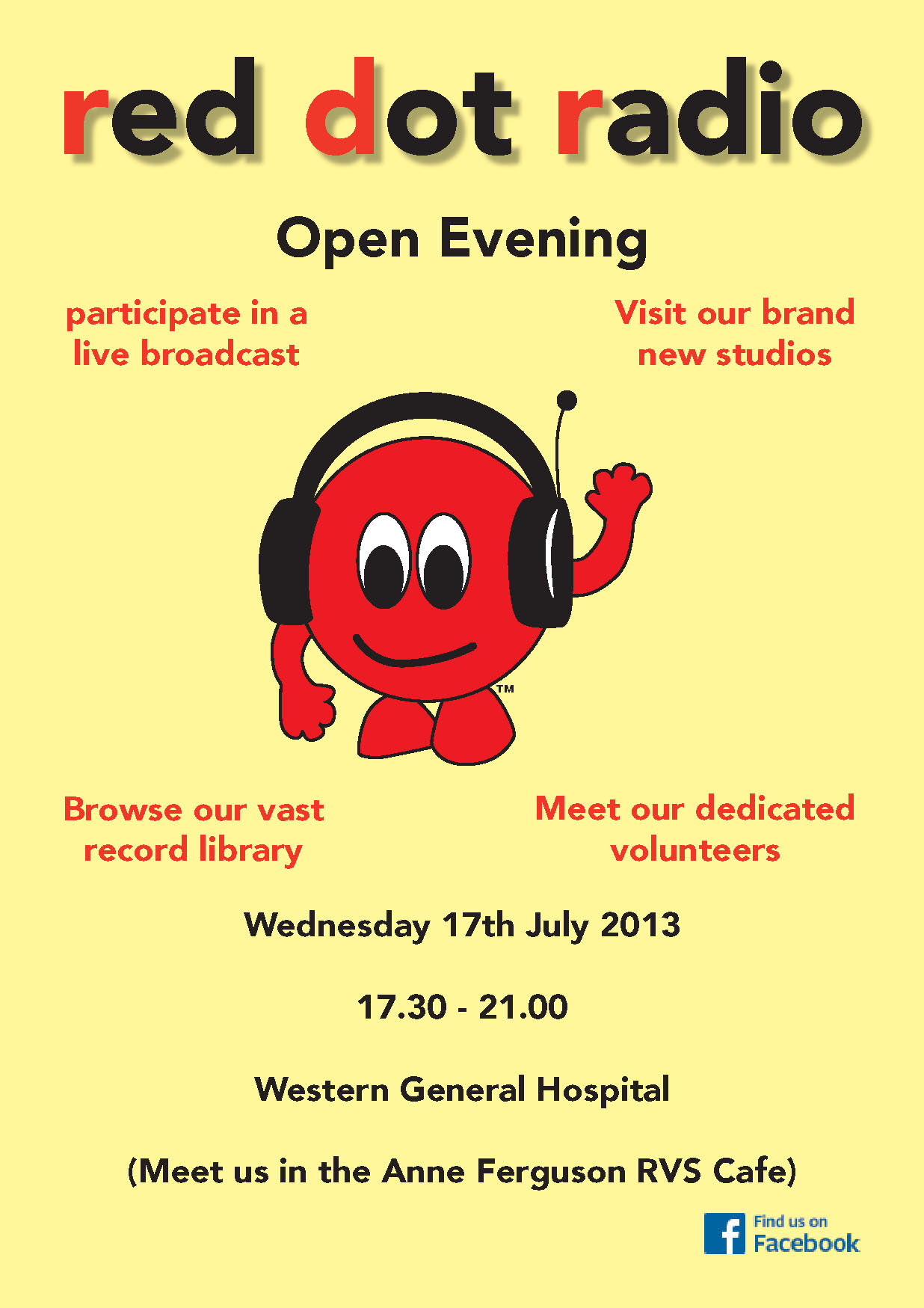 red dot radio

Open Evening

participate in a live broadcast

Visit our brand new studios

TM

Browse our vast record library

Meet our dedicated volunteers

Wednesday 17th July 2013

17.30 - 21.00

Western General Hospital

(Meet us in the Anne Ferguson RVS Cafe)

f Find us on Facebook